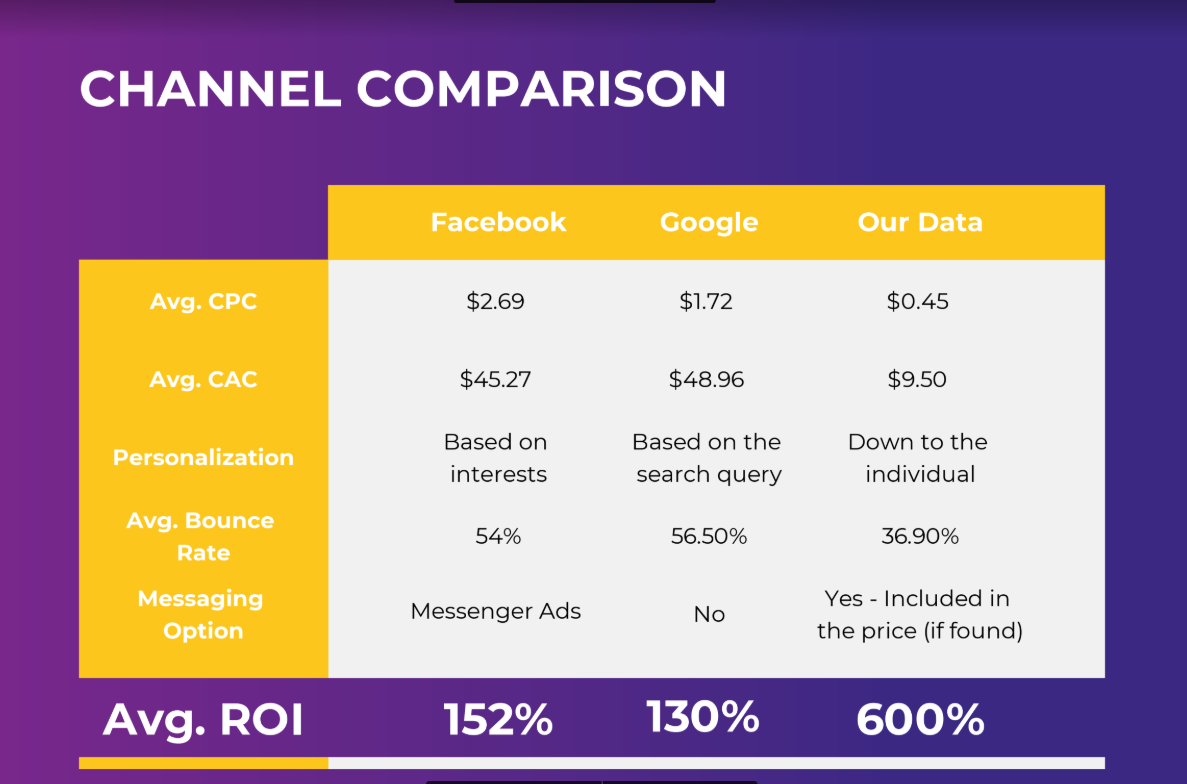 CHANNEL COMPARISON

| | Facebook | Google | Our Data |
|---|---|---|---|
| Avg. CPC | \$2.69 | \$1.72 | \$0.45 |
| Avg. CAC | \$45.27 | \$48.96 | \$9.50 |
| Personalization | Based on interests | Based on the search query | Down to the individual |
| Avg. Bounce Rate | 54% | 56.50% | 36.90% |
| Messaging Option | Messenger Ads | No | Yes - Included in the price (if found) |
| Avg. ROI | 152% | 130% | 600% |